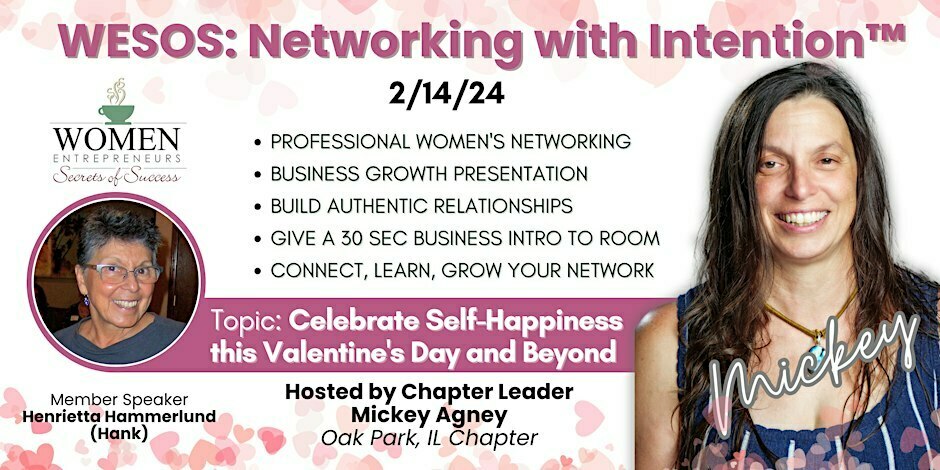 WESOS: Networking with Intention™

2/14/24

WOMEN ENTREPRENEURS Secrets of Success

• PROFESSIONAL WOMEN'S NETWORKING
• BUSINESS GROWTH PRESENTATION
• BUILD AUTHENTIC RELATIONSHIPS
• GIVE A 30 SEC BUSINESS INTRO TO ROOM
• CONNECT, LEARN, GROW YOUR NETWORK

Topic: Celebrate Self-Happiness this Valentine's Day and Beyond

Member Speaker
Henrietta Hammerlund (Hank)

Hosted by Chapter Leader
Mickey Agney
Oak Park, IL Chapter

Mickey